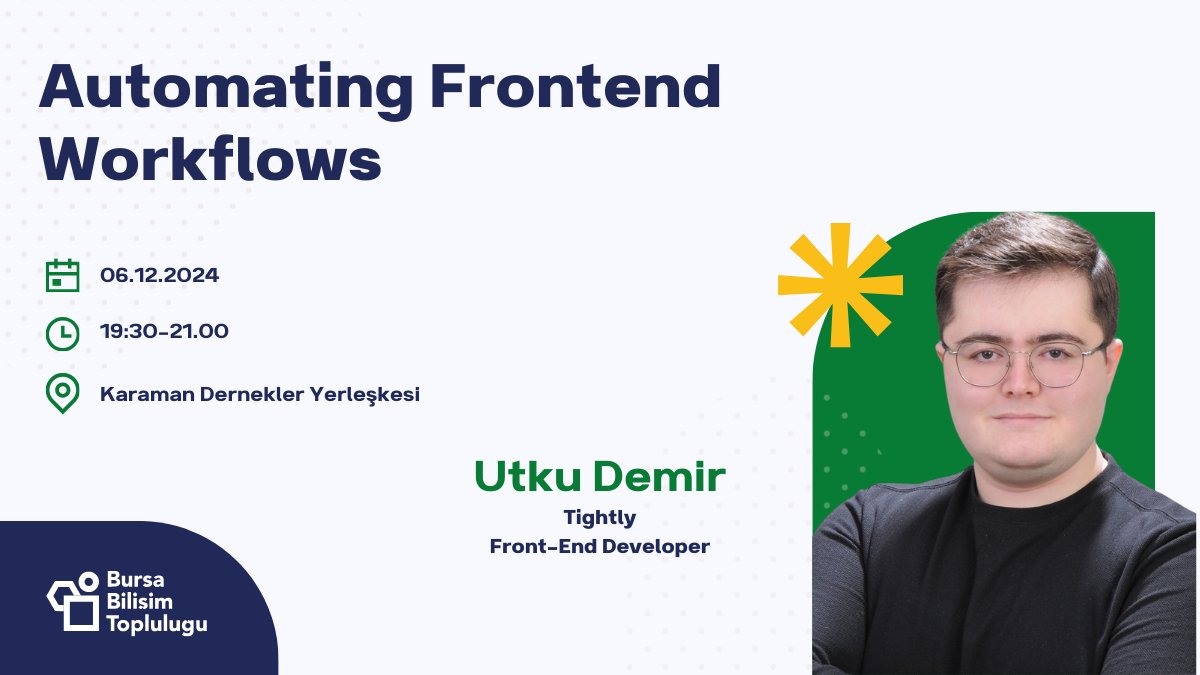 Automating Frontend Workflows

06.12.2024

19:30-21.00

Karaman Dernekler Yerleşkesi

Utku Demir
Tightly
Front-End Developer

Bursa
Bilisim
Toplulugu